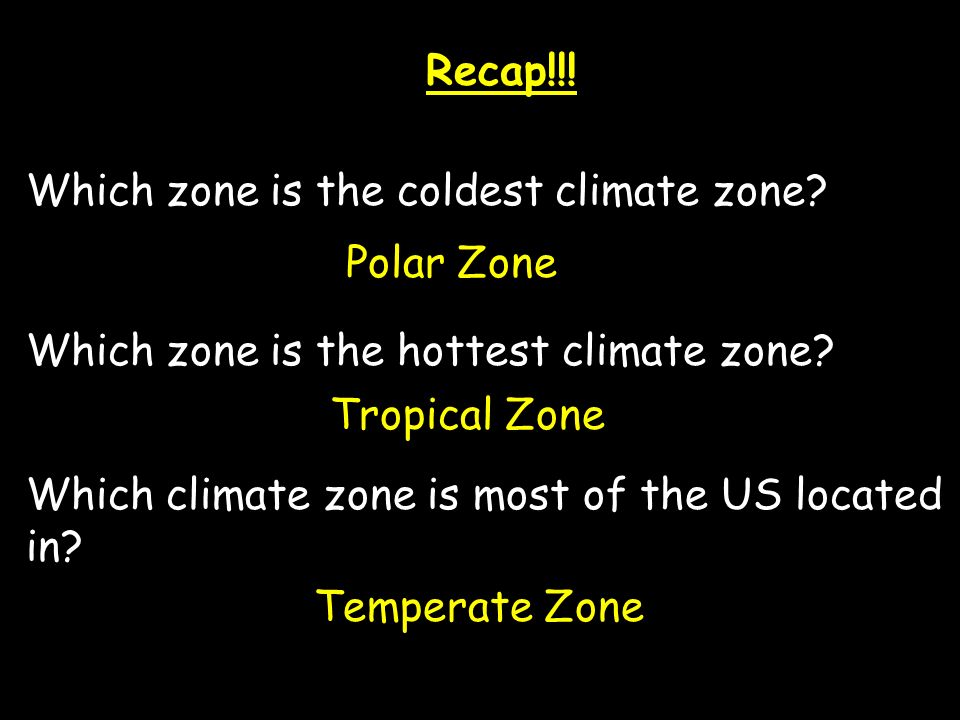 Recap!!!

Which zone is the coldest climate zone?

Polar Zone

Which zone is the hottest climate zone?

Tropical Zone

Which climate zone is most of the US located in?

Temperate Zone